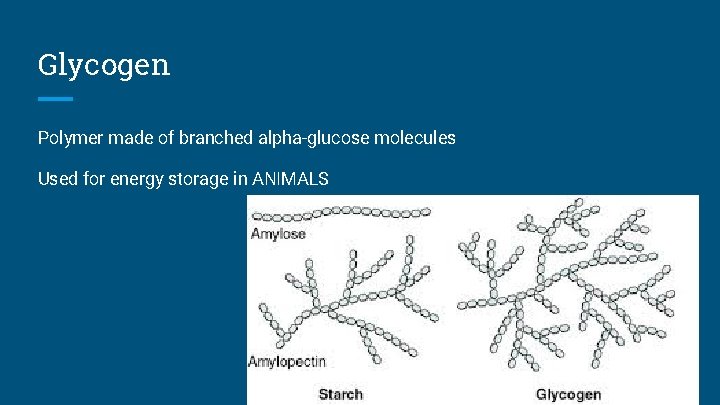 Glycogen

Polymer made of branched alpha-glucose molecules

Used for energy storage in ANIMALS

Amylose

Amylopectin

Starch

Glycogen